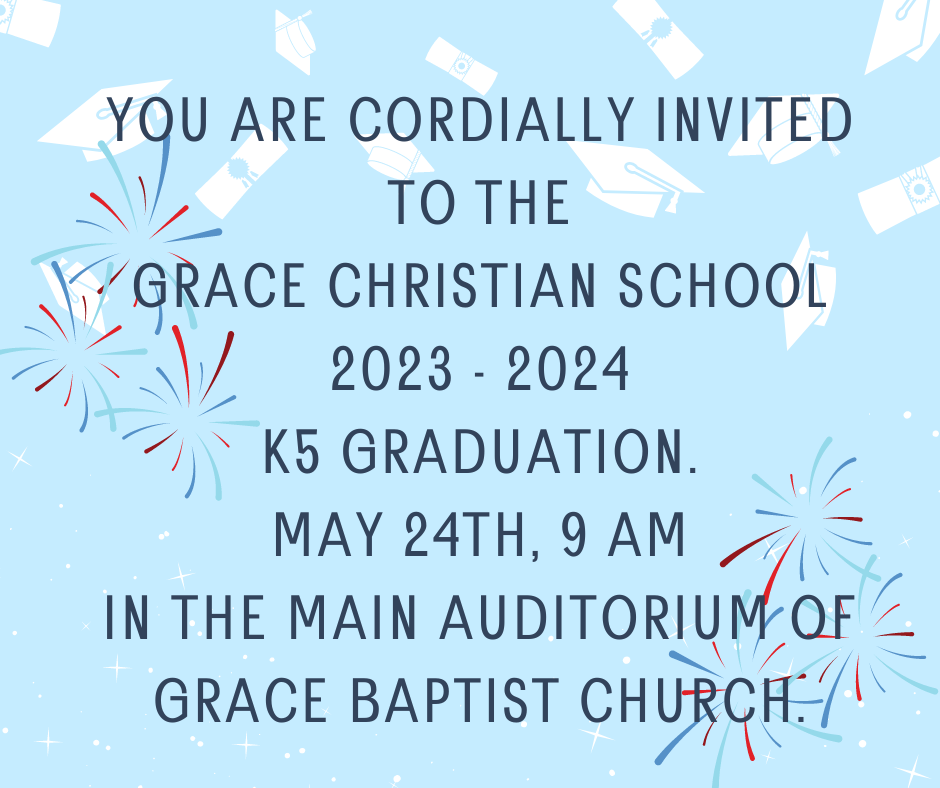 YOU ARE CORDIALLY INVITED
TO THE
GRACE CHRISTIAN SCHOOL
2023 - 2024
K5 GRADUATION.
MAY 24TH, 9 AM
IN THE MAIN AUDITORIUM OF
GRACE BAPTIST CHURCH.